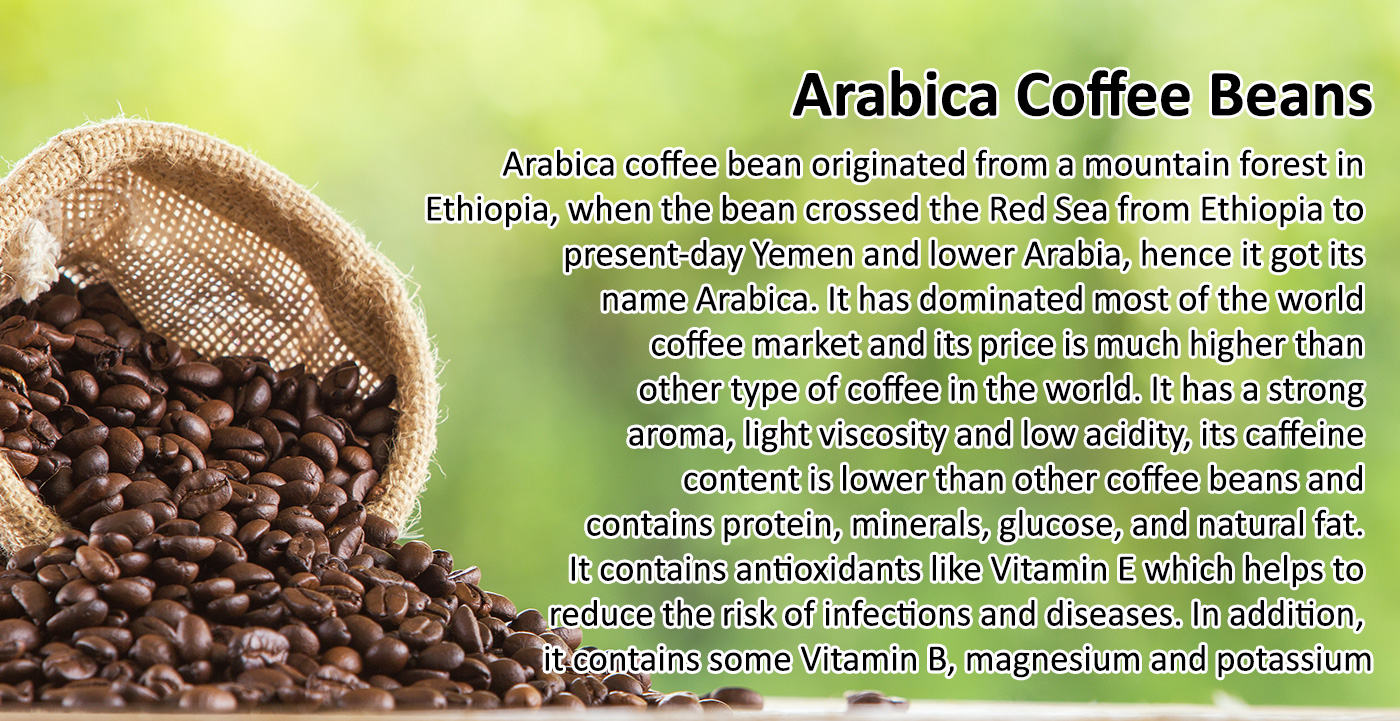 Arabica Coffee Beans

Arabica coffee bean originated from a mountain forest in Ethiopia, when the bean crossed the Red Sea from Ethiopia to present-day Yemen and lower Arabia, hence it got its name Arabica. It has dominated most of the world coffee market and its price is much higher than other type of coffee in the world. It has a strong aroma, light viscosity and low acidity, its caffeine content is lower than other coffee beans and contains protein, minerals, glucose, and natural fat. It contains antioxidants like Vitamin E which helps to reduce the risk of infections and diseases. In addition, it contains some Vitamin B, magnesium and potassium